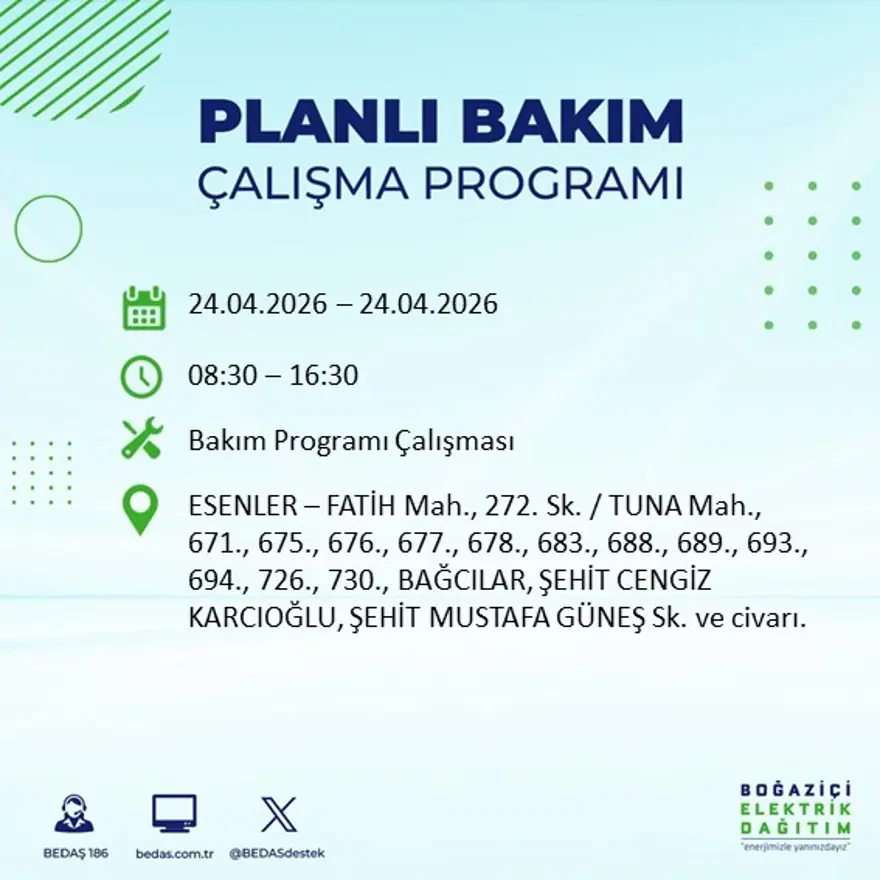 PLANLI BAKIM
ÇALIŞMA PROGRAMI

24.04.2026 – 24.04.2026

08:30 – 16:30

Bakım Programı Çalışması

ESENLER – FATİH Mah., 272. Sk. / TUNA Mah., 671., 675., 676., 677., 678., 683., 688., 689., 693., 694., 726., 730., BAĞCILAR, ŞEHİT CENGİZ KARCIOĞLU, ŞEHİT MUSTAFA GÜNEŞ Sk. ve civarı.

BEDAŞ 186
bedas.com.tr
@BEDASdestek

BOĞAZİÇİ
ELEKTRİK
DAĞITIM
"enerjimizle yanınızdayız"